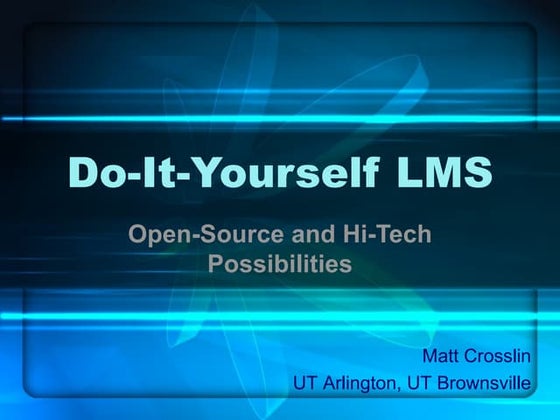 Do-It-Yourself LMS

Open-Source and Hi-Tech Possibilities

Matt Crosslin
UT Arlington, UT Brownsville